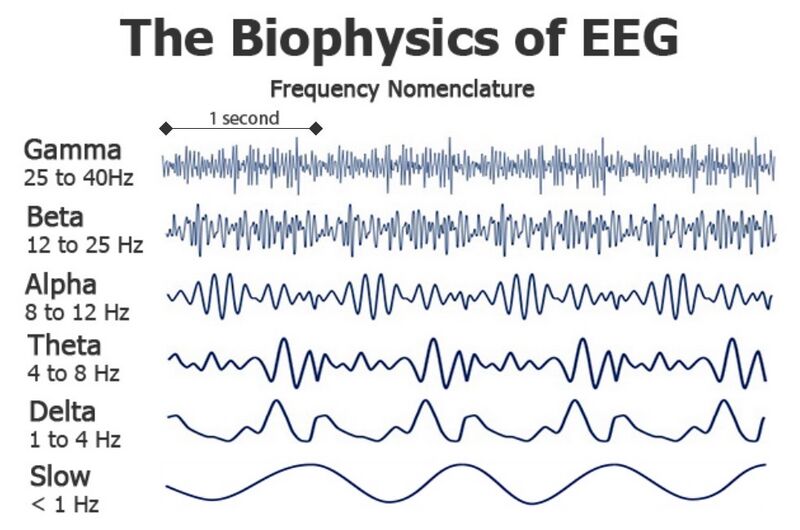 The Biophysics of EEG

Frequency Nomenclature

1 second

Gamma
25 to 40Hz

Beta
12 to 25 Hz

Alpha
8 to 12 Hz

Theta
4 to 8 Hz

Delta
1 to 4 Hz

Slow
< 1 Hz